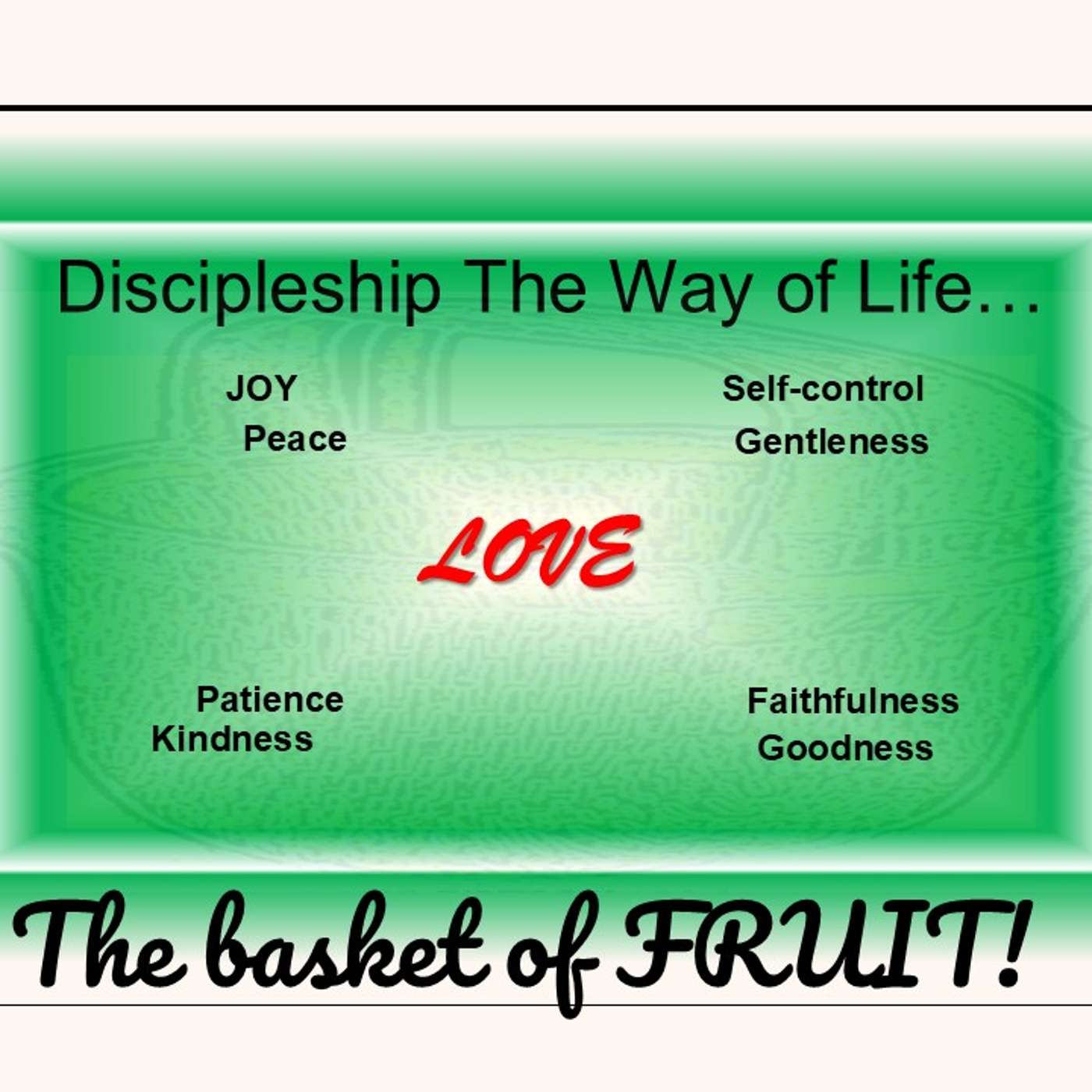 Discipleship The Way of Life…

JOY
Peace

Self-control
Gentleness

LOVE

Patience
Kindness

Faithfulness
Goodness

The basket of FRUIT!